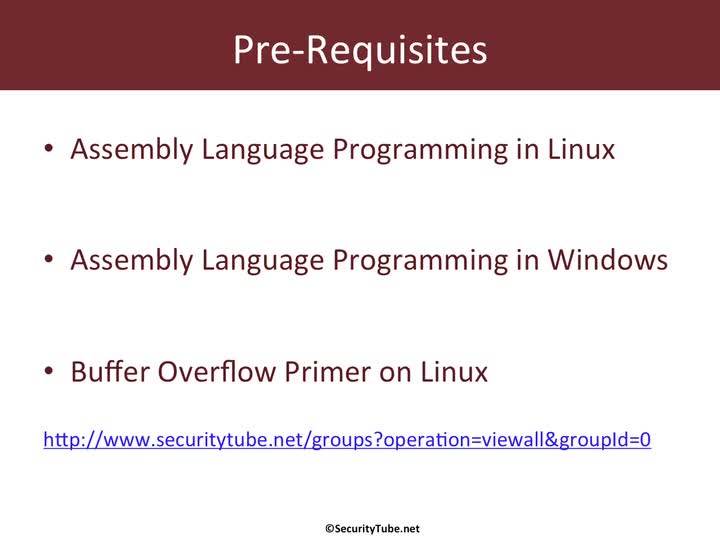 Pre-Requisites

• Assembly Language Programming in Linux

• Assembly Language Programming in Windows

• Buffer Overflow Primer on Linux

http://www.securitytube.net/groups?operation=viewall&groupId=0

©SecurityTube.net